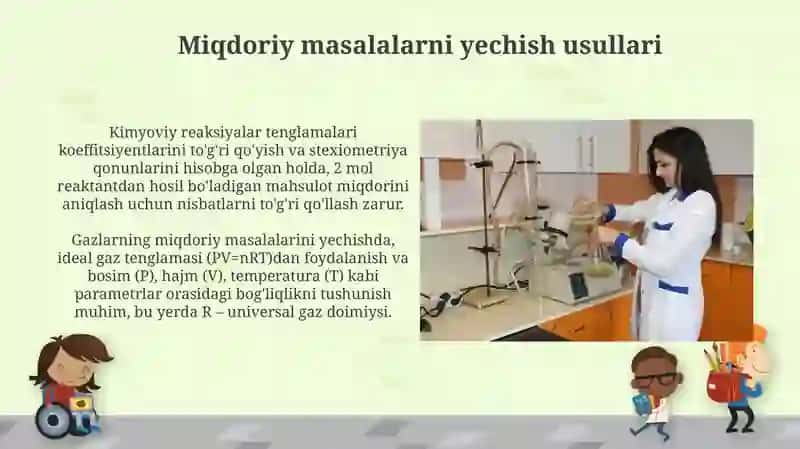 Miqdoriy masalalarni yechish usullari

Kimyoviy reaksiyalar tenglamalari koeffitsiyentlarini to'g'ri qo'yish va stexiometriya qonunlarini hisobga olgan holda, 2 mol reaktantdan hosil bo'ladigan mahsulot miqdorini aniqlash uchun nisbatlarni to'g'ri qo'llash zarur.

Gazlarning miqdoriy masalalarini yechishda, ideal gaz tenglamasi (PV=nRT)dan foydalanish va bosim (P), hajm (V), temperatura (T) kabi parametrlar orasidagi bog'liqlikni tushunish muhim, bu yerda R – universal gaz doimiysi.